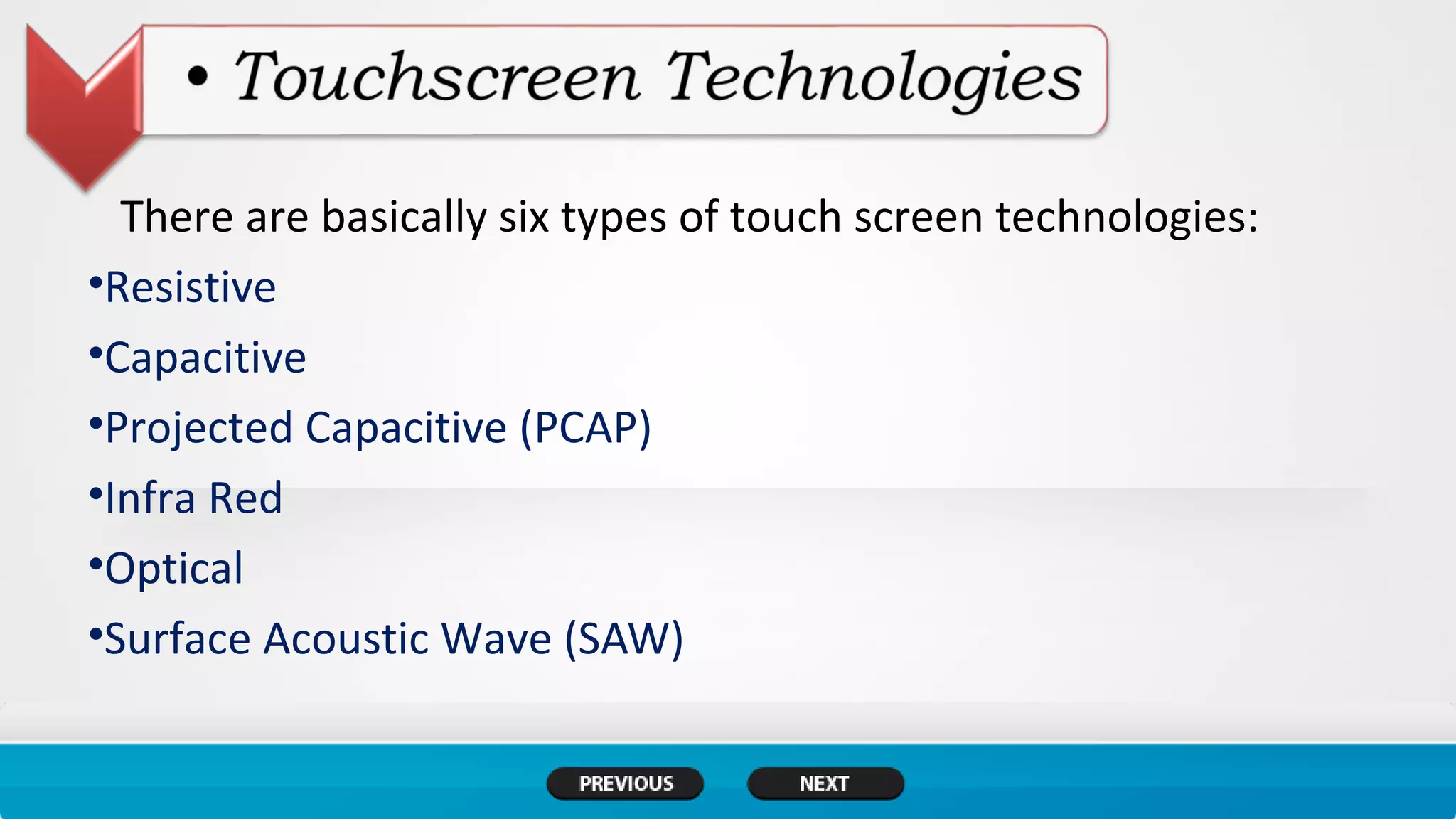 • Touchscreen Technologies

There are basically six types of touch screen technologies:

•Resistive

•Capacitive

•Projected Capacitive (PCAP)

•Infra Red

•Optical

•Surface Acoustic Wave (SAW)

PREVIOUS NEXT